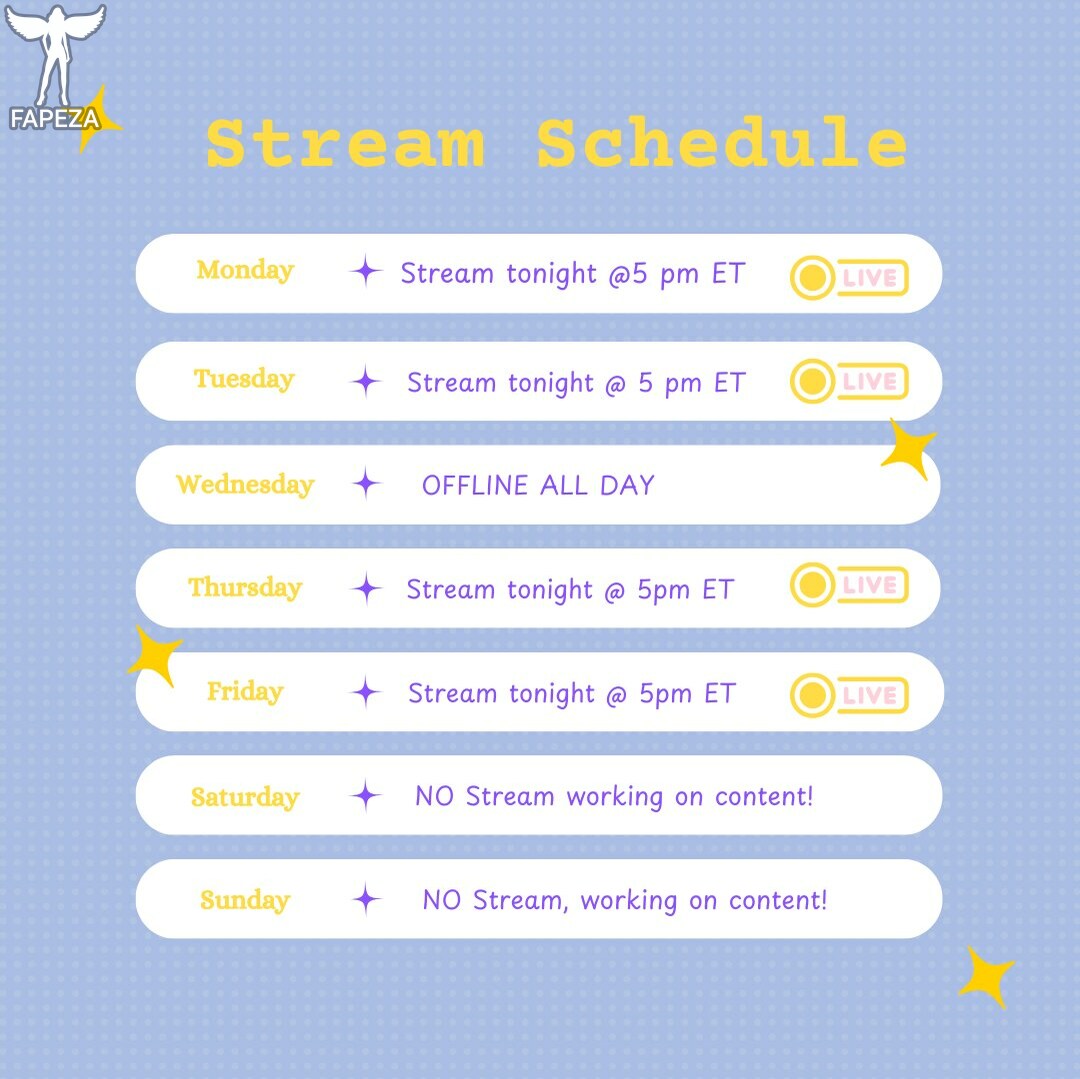 FAPEZA

Stream Schedule

Monday ✦ Stream tonight @5 pm ET LIVE

Tuesday ✦ Stream tonight @ 5 pm ET LIVE

Wednesday ✦ OFFLINE ALL DAY

Thursday ✦ Stream tonight @ 5pm ET LIVE

Friday ✦ Stream tonight @ 5pm ET LIVE

Saturday ✦ NO Stream working on content!

Sunday ✦ NO Stream, working on content!